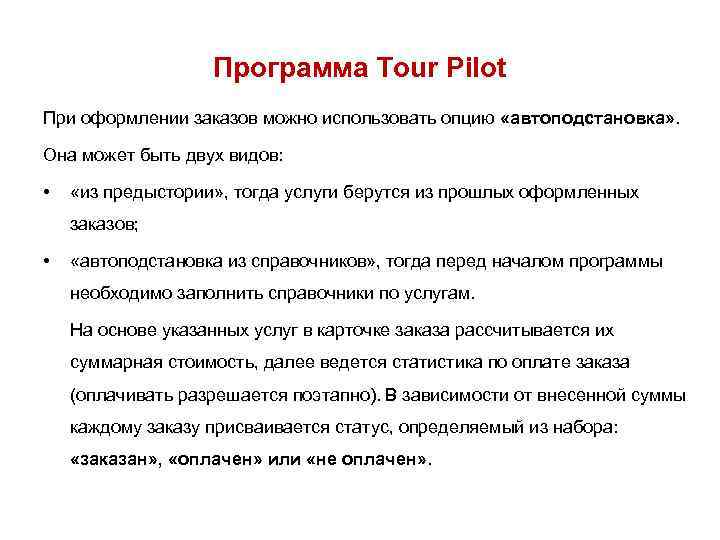 Программа Tour Pilot

При оформлении заказов можно использовать опцию «автоподстановка».

Она может быть двух видов:

• «из предыстории», тогда услуги берутся из прошлых оформленных заказов;

• «автоподстановка из справочников», тогда перед началом программы необходимо заполнить справочники по услугам.

На основе указанных услуг в карточке заказа рассчитывается их суммарная стоимость, далее ведется статистика по оплате заказа (оплачивать разрешается поэтапно). В зависимости от внесенной суммы каждому заказу присваивается статус, определяемый из набора: «заказан», «оплачен» или «не оплачен».